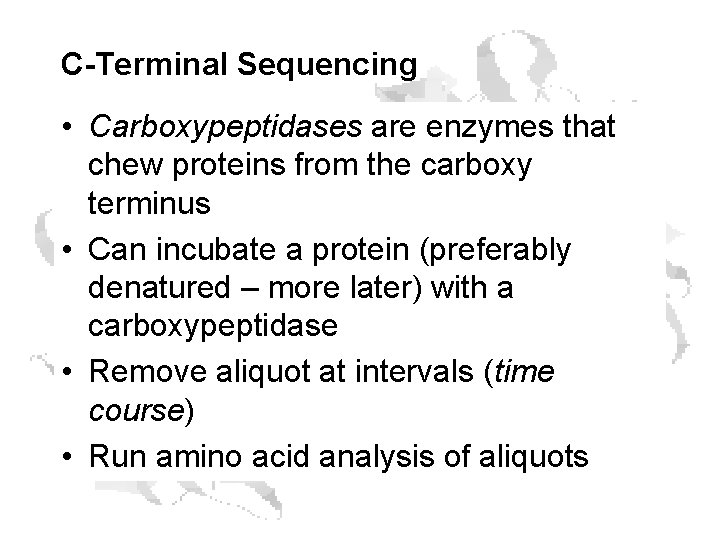 C-Terminal Sequencing

• Carboxypeptidases are enzymes that chew proteins from the carboxy terminus

• Can incubate a protein (preferably denatured – more later) with a carboxypeptidase

• Remove aliquot at intervals (time course)

• Run amino acid analysis of aliquots